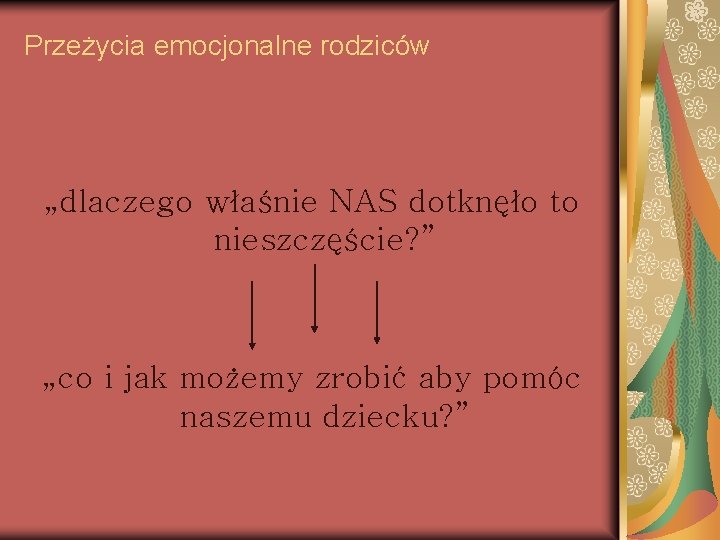 Przeżycia emocjonalne rodziców

„dlaczego właśnie NAS dotknęło to nieszczęście?”

„co i jak możemy zrobić aby pomóc naszemu dziecku?”